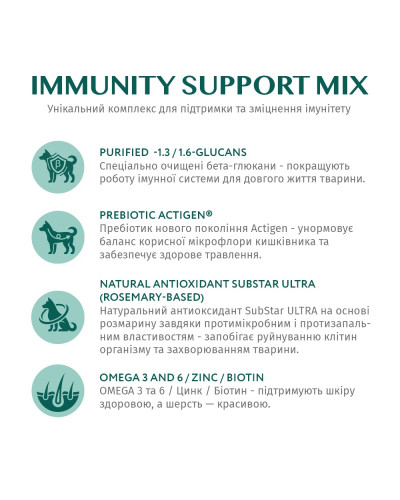 IMMUNITY SUPPORT MIX
Унікальний комплекс для підтримки та зміцнення імунітету

β

PURIFIED -1.3 / 1.6-GLUCANS
Спеціально очищені бета-глюкани - покращують роботу імунної системи для довгого життя тварини.

PREBIOTIC ACTIGEN®
Пребіотик нового покоління Actigen - унормовує баланс корисної мікрофлори кишківника та забезпечує здорове травлення.

NATURAL ANTIOXIDANT SUBSTAR ULTRA (ROSEMARY-BASED)
Натуральний антиоксидант SubStar ULTRA на основі розмарину завдяки протимікробним і протизапальним властивостям - запобігає руйнуванню клітин організму та захворюванням тварини.

OMEGA 3 AND 6 / ZINC / BIOTIN
OMEGA 3 та 6 / Цинк / Біотин - підтримують шкіру здоровою, а шерсть — красивою.